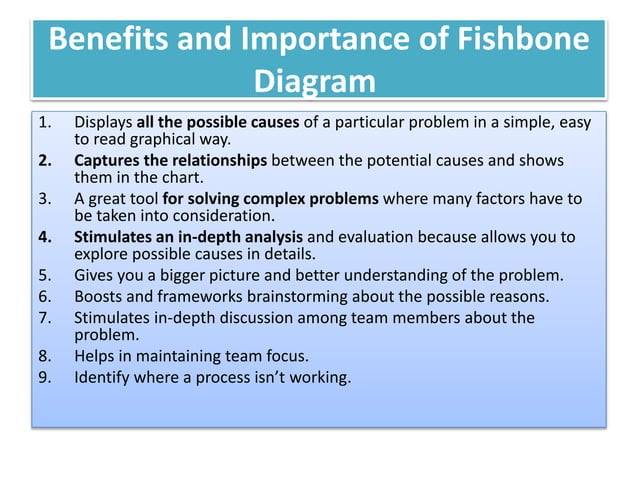 Benefits and Importance of Fishbone Diagram

1. Displays all the possible causes of a particular problem in a simple, easy to read graphical way.
2. Captures the relationships between the potential causes and shows them in the chart.
3. A great tool for solving complex problems where many factors have to be taken into consideration.
4. Stimulates an in-depth analysis and evaluation because allows you to explore possible causes in details.
5. Gives you a bigger picture and better understanding of the problem.
6. Boosts and frameworks brainstorming about the possible reasons.
7. Stimulates in-depth discussion among team members about the problem.
8. Helps in maintaining team focus.
9. Identify where a process isn't working.